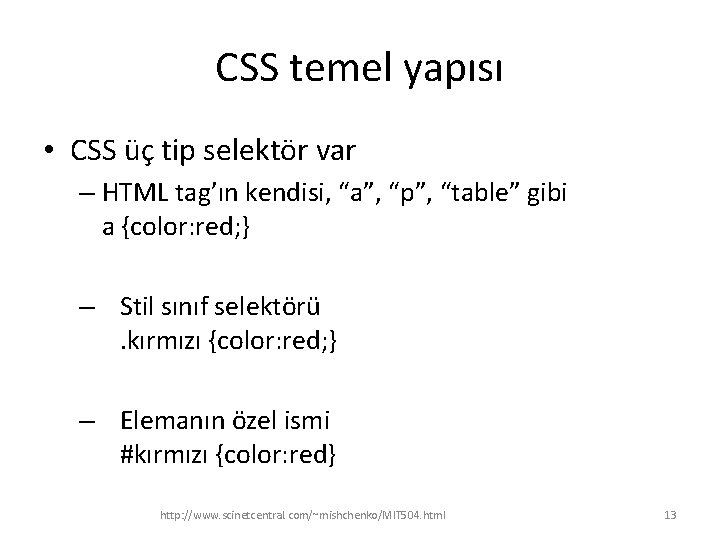 CSS temel yapısı

• CSS üç tip selektör var

– HTML tag'ın kendisi, "a", "p", "table" gibi
a {color:red;}

– Stil sınıf selektörü
.kırmızı {color:red;}

– Elemanın özel ismi
#kırmızı {color:red}

http://www.scinetcentral.com/~mishchenko/MIT504.html

13